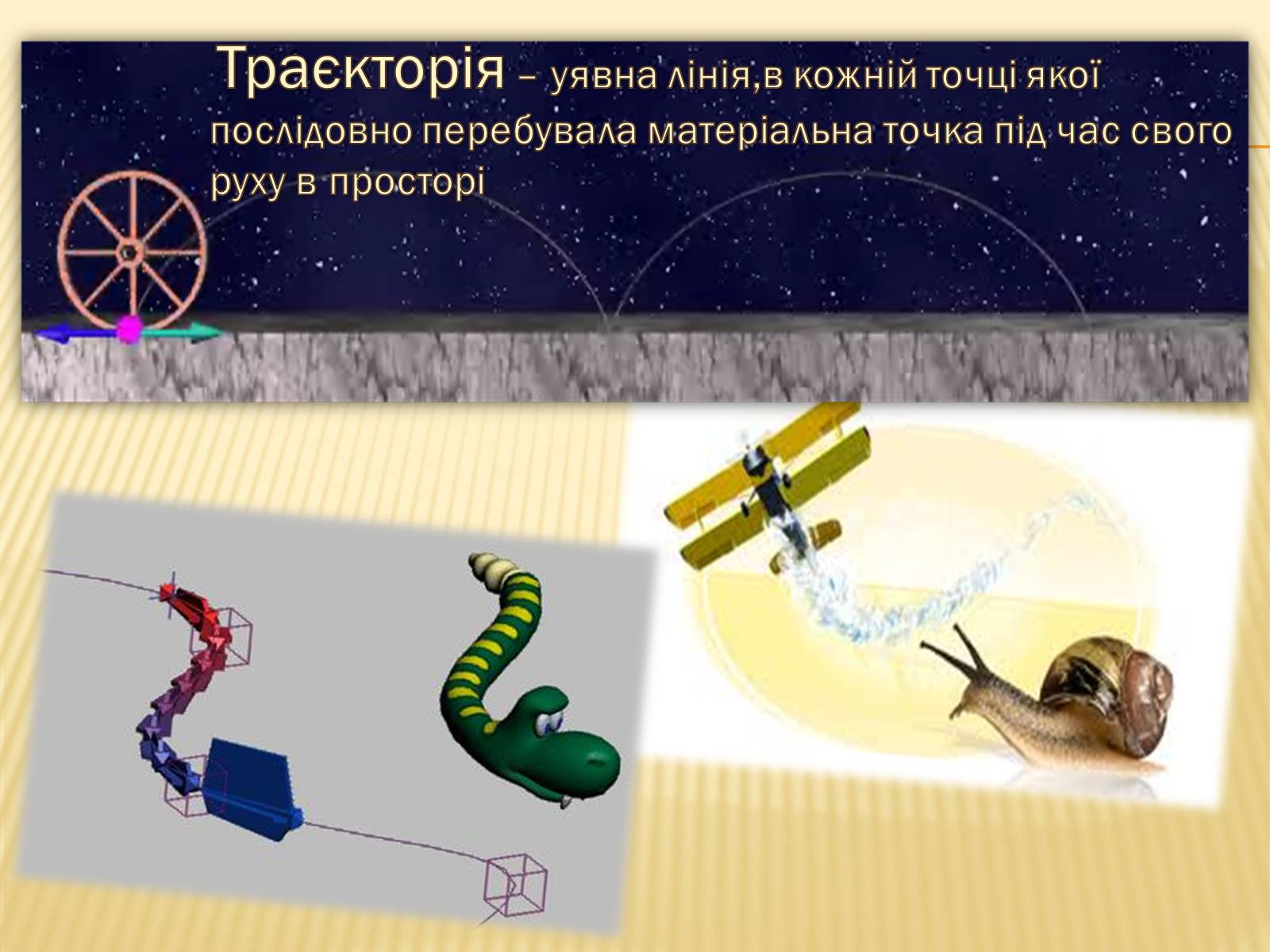 Траєкторія – уявна лінія,в кожній точці якої послідовно перебувала матеріальна точка під час свого руху в просторі